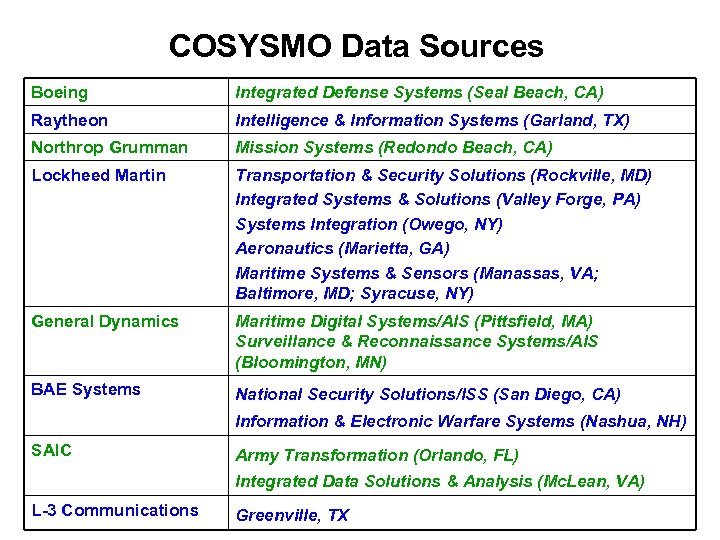 COSYSMO Data Sources

| | |
|---|---|
| Boeing | Integrated Defense Systems (Seal Beach, CA) |
| Raytheon | Intelligence & Information Systems (Garland, TX) |
| Northrop Grumman | Mission Systems (Redondo Beach, CA) |
| Lockheed Martin | Transportation & Security Solutions (Rockville, MD) Integrated Systems & Solutions (Valley Forge, PA) Systems Integration (Owego, NY) Aeronautics (Marietta, GA) Maritime Systems & Sensors (Manassas, VA; Baltimore, MD; Syracuse, NY) |
| General Dynamics | Maritime Digital Systems/AIS (Pittsfield, MA) Surveillance & Reconnaissance Systems/AIS (Bloomington, MN) |
| BAE Systems | National Security Solutions/ISS (San Diego, CA) Information & Electronic Warfare Systems (Nashua, NH) |
| SAIC | Army Transformation (Orlando, FL) Integrated Data Solutions & Analysis (McLean, VA) |
| L-3 Communications | Greenville, TX |